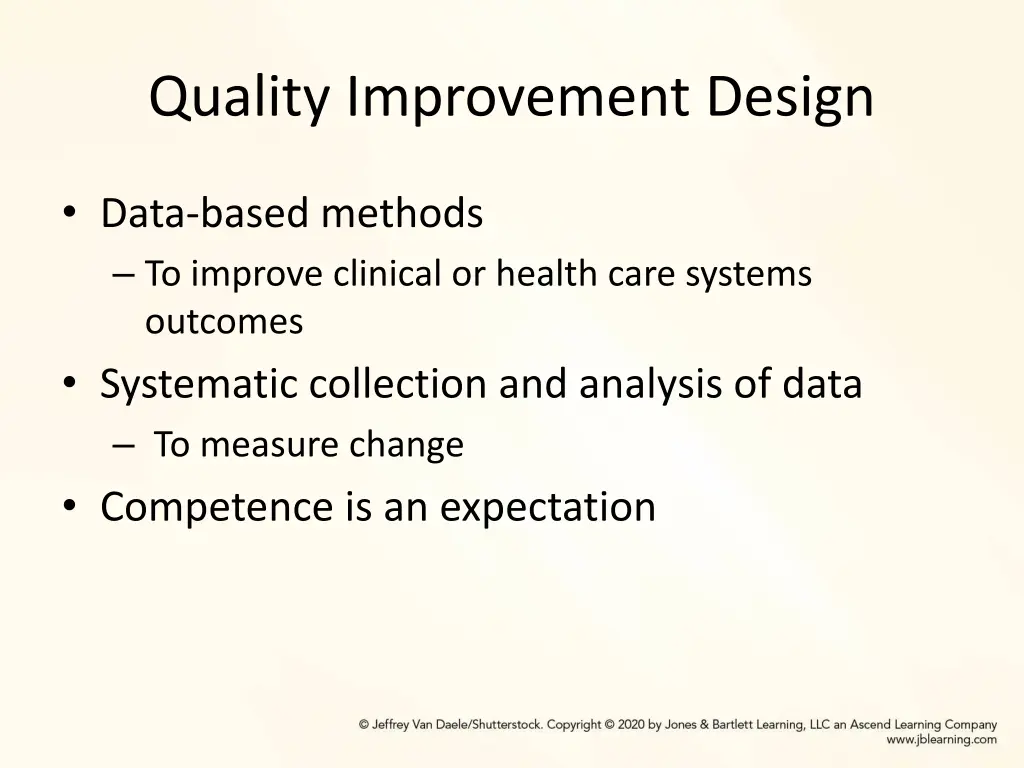 Quality Improvement Design

• Data-based methods
– To improve clinical or health care systems outcomes

• Systematic collection and analysis of data
– To measure change

• Competence is an expectation

© Jeffrey Van Daele/Shutterstock. Copyright © 2020 by Jones & Bartlett Learning, LLC an Ascend Learning Company
www.jblearning.com